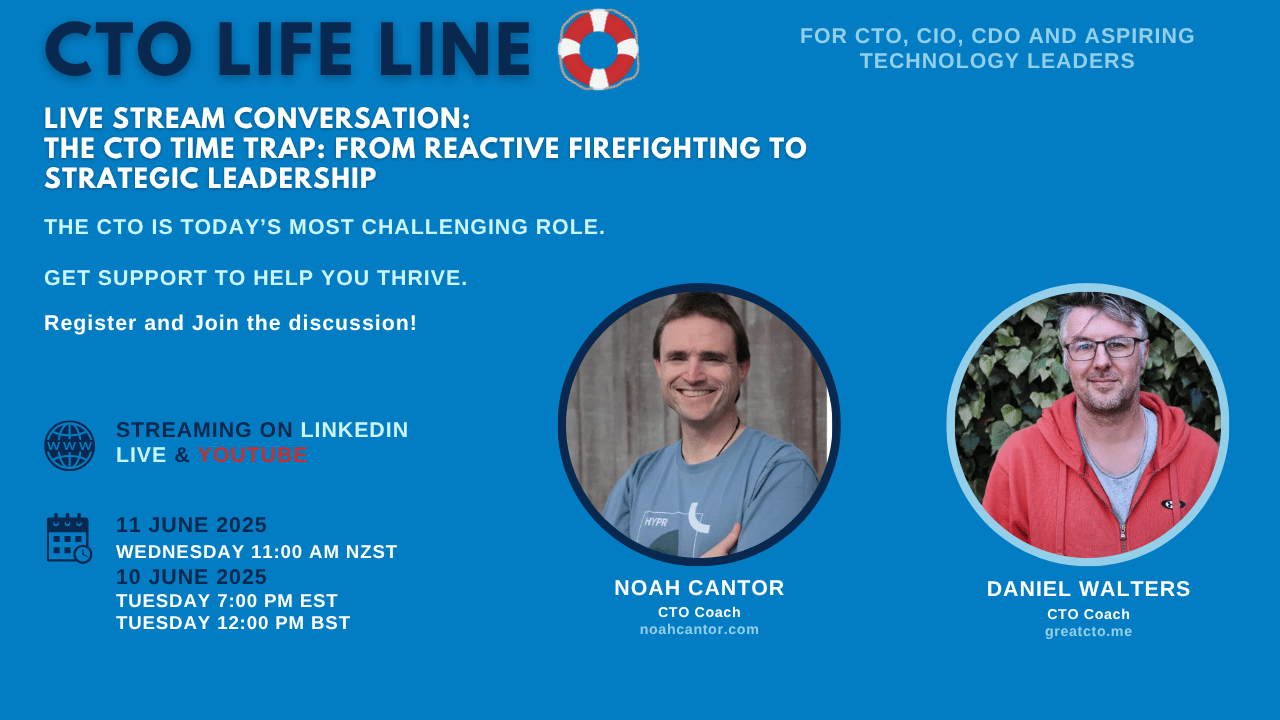 CTO LIFE LINE

FOR CTO, CIO, CDO AND ASPIRING TECHNOLOGY LEADERS

LIVE STREAM CONVERSATION:
THE CTO TIME TRAP: FROM REACTIVE FIREFIGHTING TO STRATEGIC LEADERSHIP

THE CTO IS TODAY'S MOST CHALLENGING ROLE.

GET SUPPORT TO HELP YOU THRIVE.

Register and Join the discussion!

WWW

STREAMING ON LINKEDIN LIVE & YOUTUBE

11 JUNE 2025
WEDNESDAY 11:00 AM NZST
10 JUNE 2025
TUESDAY 7:00 PM EST
TUESDAY 12:00 PM BST

HYPR

NOAH CANTOR
CTO Coach
noahcantor.com

DANIEL WALTERS
CTO Coach
greatcto.me